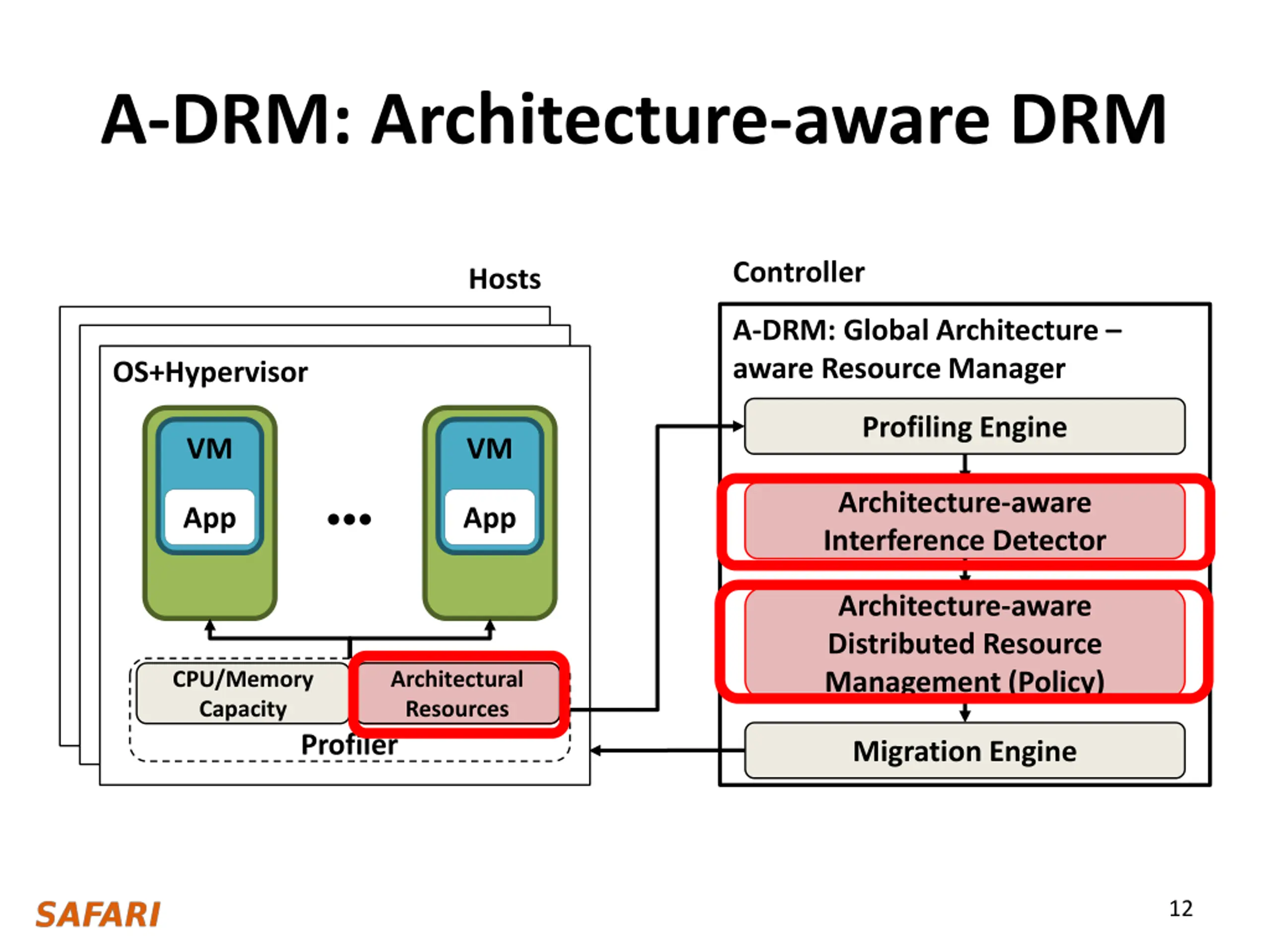 A-DRM: Architecture-aware DRM

Hosts

OS+Hypervisor

VM

App

•••

VM

App

CPU/Memory Capacity

Architectural Resources

Profiler

Controller

A-DRM: Global Architecture – aware Resource Manager

Profiling Engine

Architecture-aware Interference Detector

Architecture-aware Distributed Resource Management (Policy)

Migration Engine

SAFARI

12